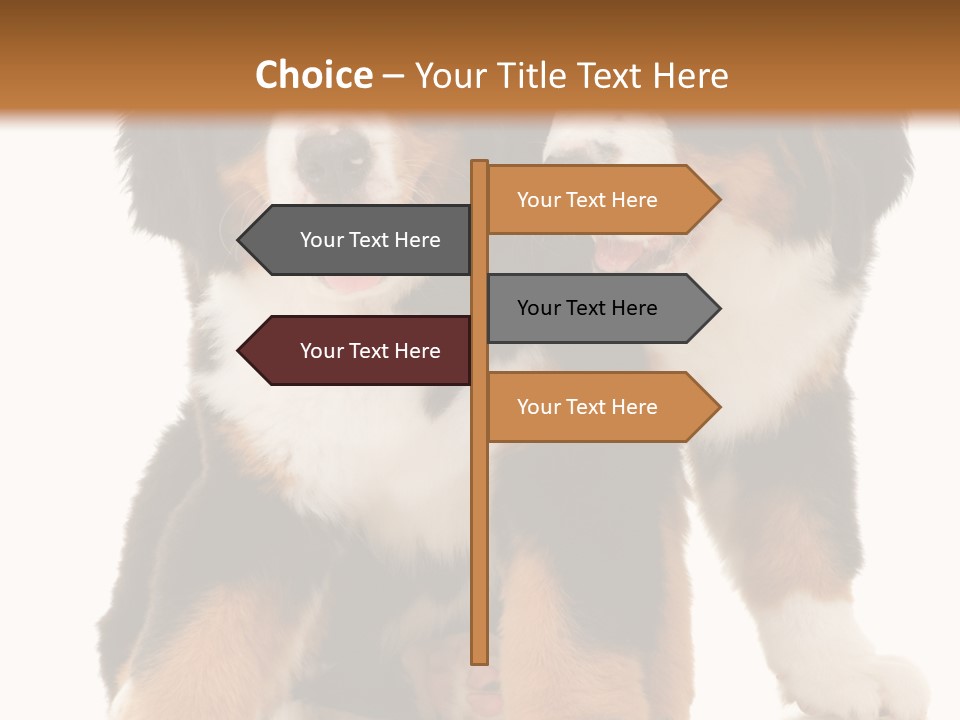 Choice – Your Title Text Here

Your Text Here

Your Text Here

Your Text Here

Your Text Here

Your Text Here